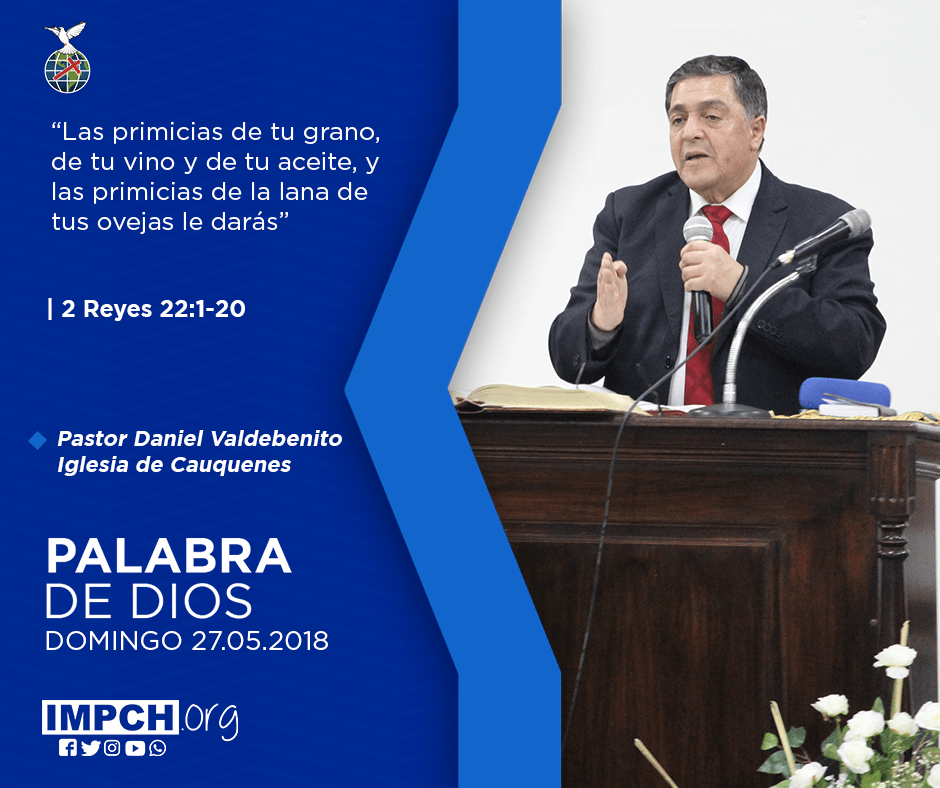 “Las primicias de tu grano, de tu vino y de tu aceite, y las primicias de la lana de tus ovejas le darás”

| 2 Reyes 22:1-20

Pastor Daniel Valdebenito
Iglesia de Cauquenes

PALABRA
DE DIOS
DOMINGO 27.05.2018

IMPCH.org